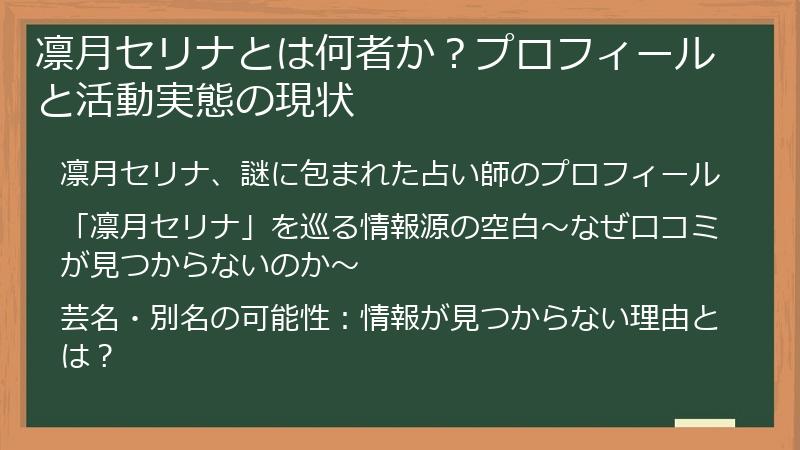 凛月セリナとは何者か？プロフィールと活動実態の現状

凛月セリナ、謎に包まれた占い師のプロフィール

「凛月セリナ」を巡る情報源の空白～なぜ口コミが見つからないのか～

芸名・別名の可能性：情報が見つからない理由とは？